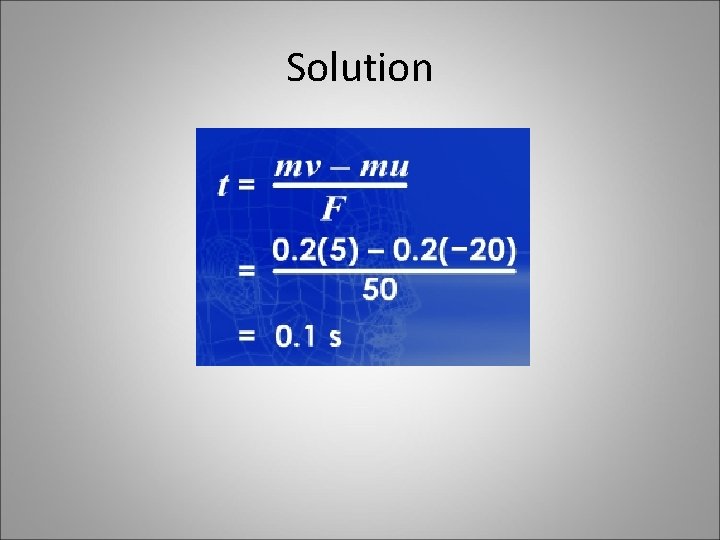 Solution

$t = \frac{mv - mu}{F}$

$= \frac{0.2(5) - 0.2(-20)}{50}$

$= 0.1$ s